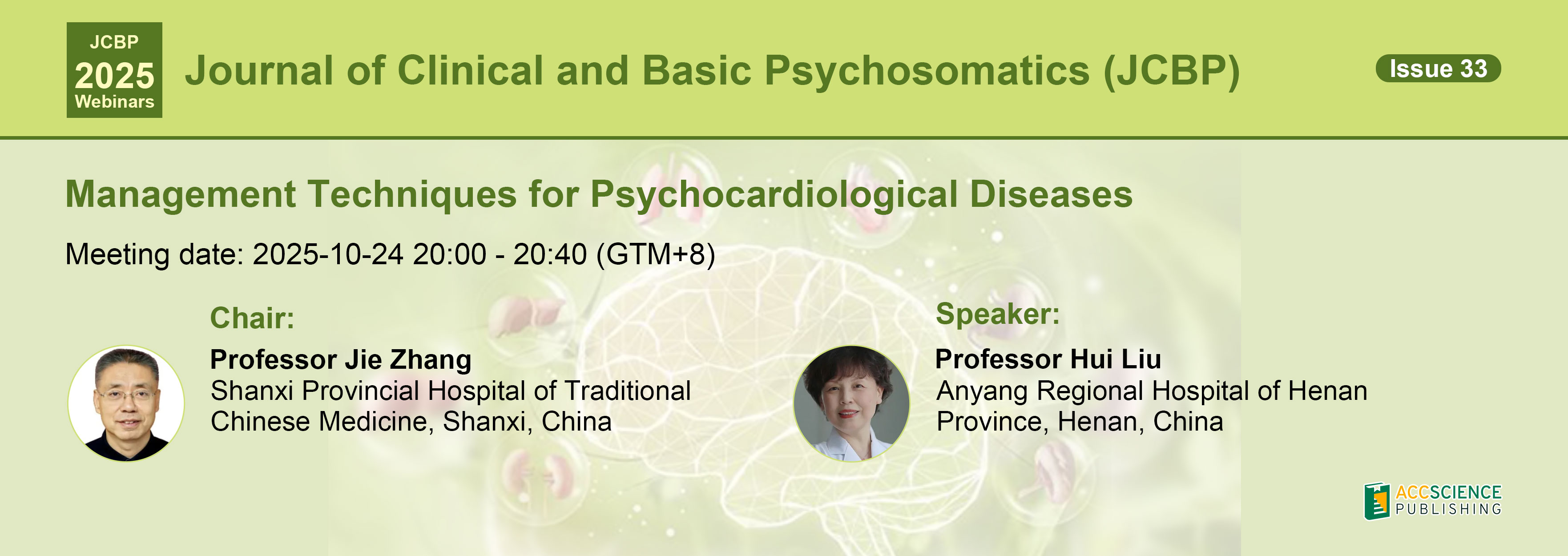 JCBP
2025
Webinars

Journal of Clinical and Basic Psychosomatics (JCBP)

Issue 33

Management Techniques for Psychocardiological Diseases

Meeting date: 2025-10-24 20:00 - 20:40 (GTM+8)

Chair:

Professor Jie Zhang
Shanxi Provincial Hospital of Traditional Chinese Medicine, Shanxi, China

Speaker:

Professor Hui Liu
Anyang Regional Hospital of Henan Province, Henan, China

ACCSCIENCE
PUBLISHING